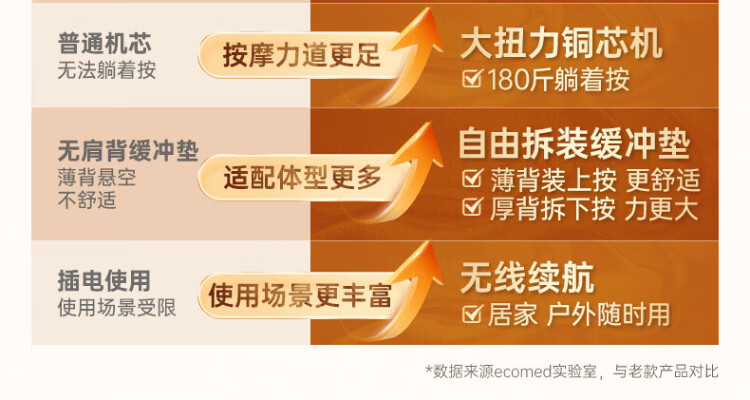 普通机芯
无法躺着按

按摩力道更足

大扭力铜芯机
☑ 180斤躺着按

无肩背缓冲垫
薄背悬空
不舒适

适配体型更多

自由拆装缓冲垫
☑ 薄背装上按 更舒适
☑ 厚背拆下按 力更大

插电使用
使用场景受限

使用场景更丰富

无线续航
☑ 居家 户外随时用

*数据来源ecomed实验室，与老款产品对比